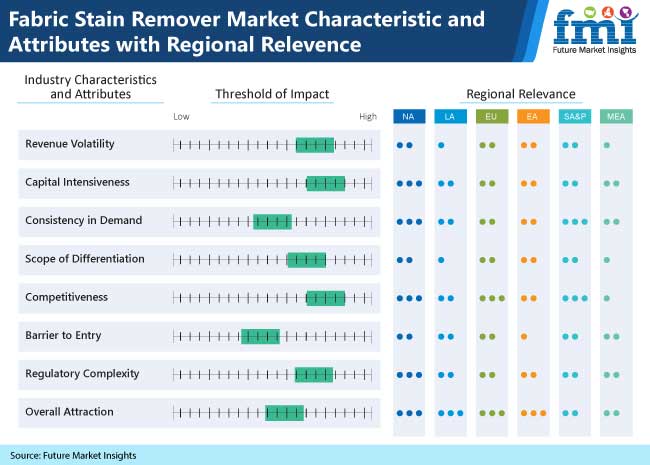 Fabric Stain Remover Market Characteristic and Attributes with Regional Relevence

fmi
Future Market Insights

Industry Characteristics and Attributes

Threshold of Impact

Regional Relevance

Low

High

NA LA EU EA SA&P MEA

Revenue Volatility

Capital Intensiveness

Consistency in Demand

Scope of Differentiation

Competitiveness

Barrier to Entry

Regulatory Complexity

Overall Attraction

Source: Future Market Insights